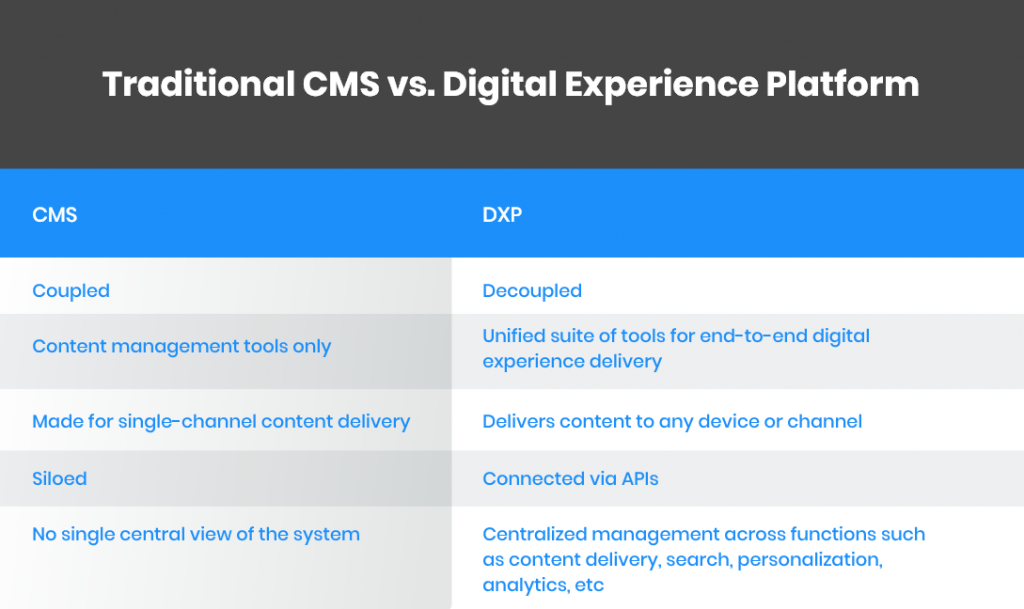 Traditional CMS vs. Digital Experience Platform

| CMS | DXP |
|---|---|
| Coupled | Decoupled |
| Content management tools only | Unified suite of tools for end-to-end digital experience delivery |
| Made for single-channel content delivery | Delivers content to any device or channel |
| Siloed | Connected via APIs |
| No single central view of the system | Centralized management across functions such as content delivery, search, personalization, analytics, etc |